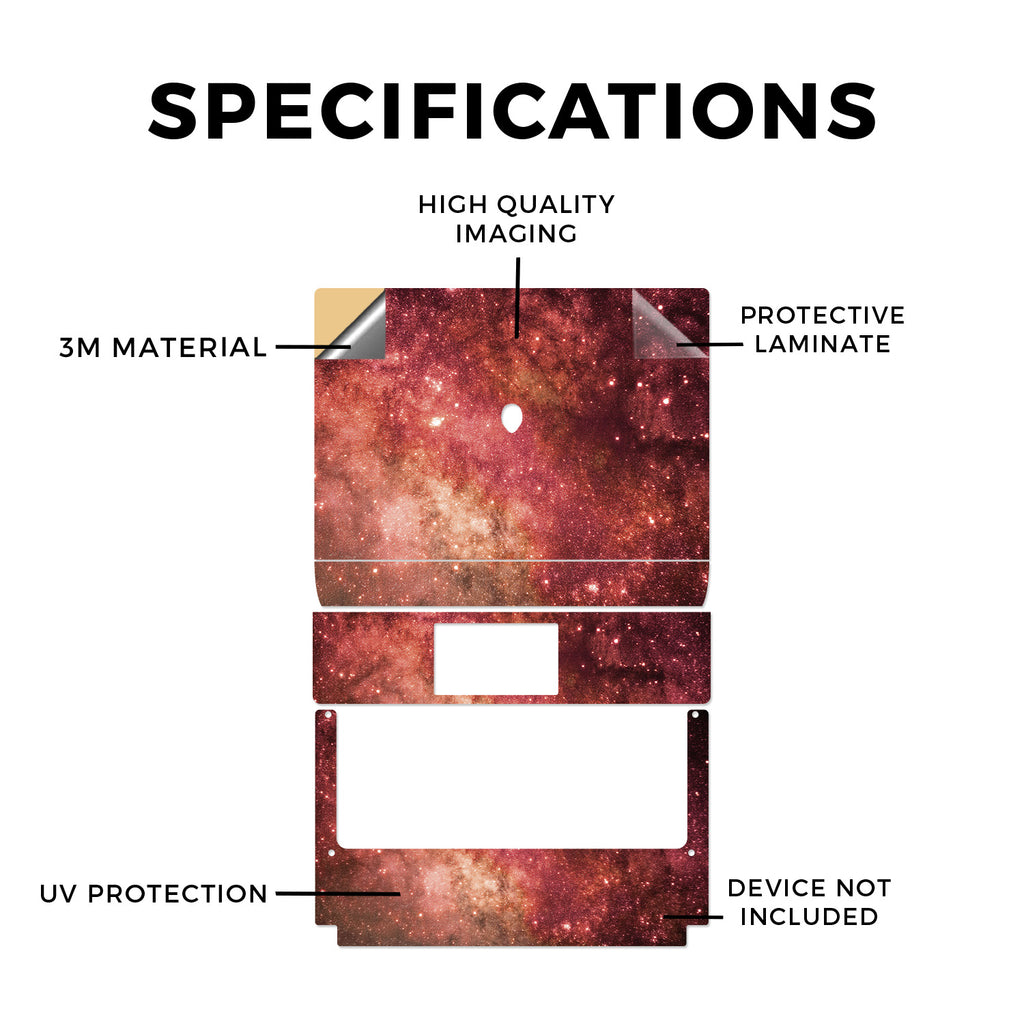 SPECIFICATIONS

HIGH QUALITY IMAGING

3M MATERIAL

PROTECTIVE LAMINATE

UV PROTECTION

DEVICE NOT INCLUDED